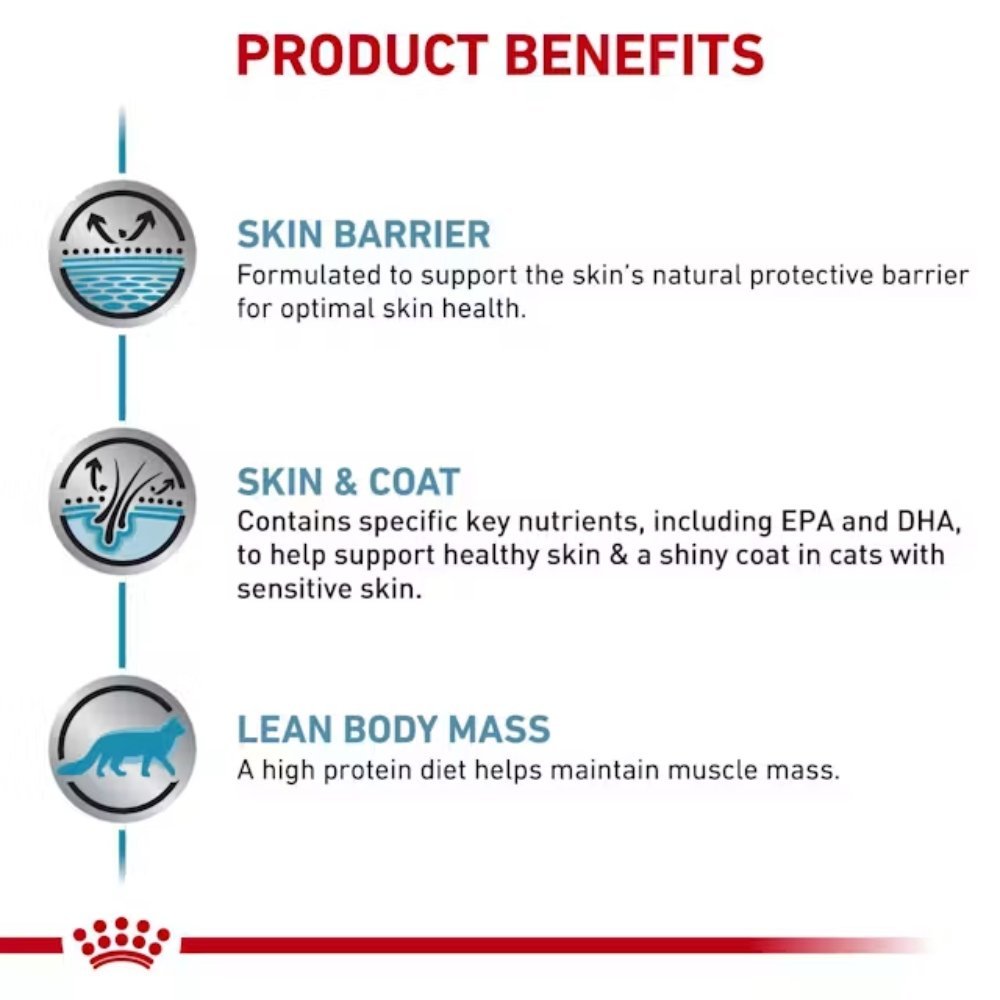 PRODUCT BENEFITS

SKIN BARRIER
Formulated to support the skin's natural protective barrier for optimal skin health.

SKIN & COAT
Contains specific key nutrients, including EPA and DHA, to help support healthy skin & a shiny coat in cats with sensitive skin.

LEAN BODY MASS
A high protein diet helps maintain muscle mass.